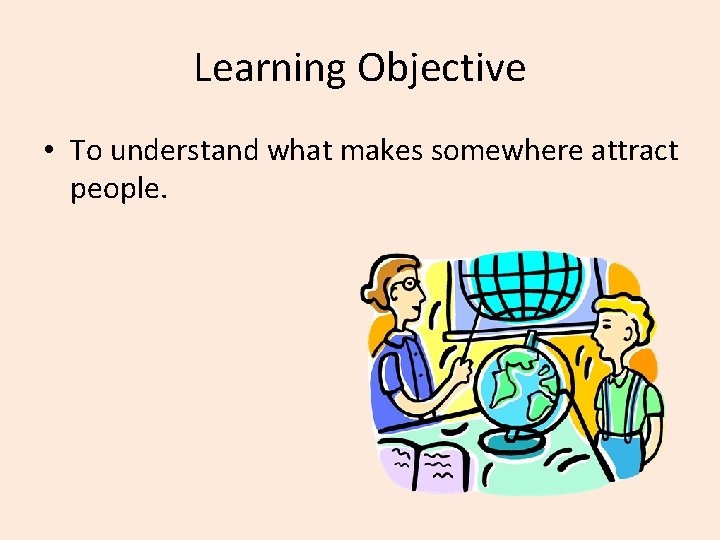 Learning Objective

• To understand what makes somewhere attract people.